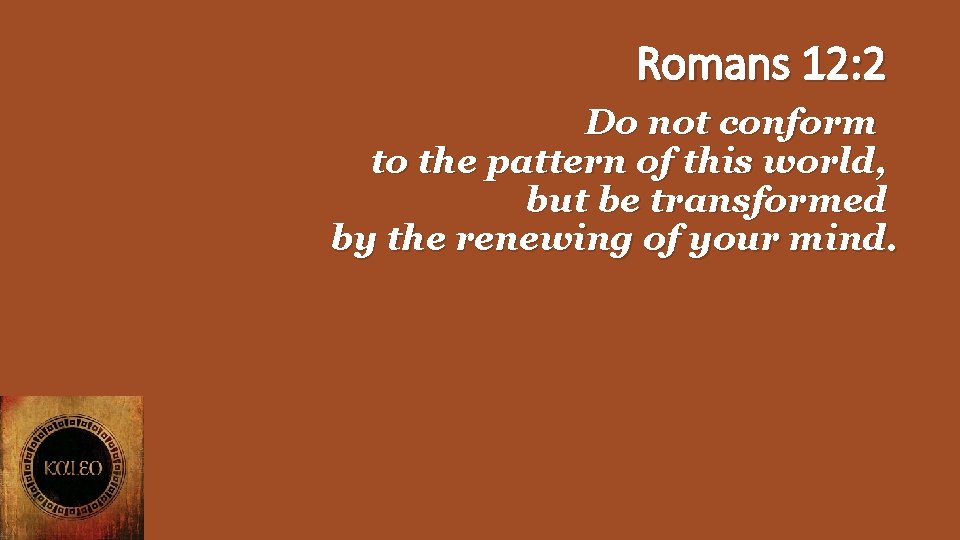 Romans 12:2

Do not conform to the pattern of this world, but be transformed by the renewing of your mind.

KALEO